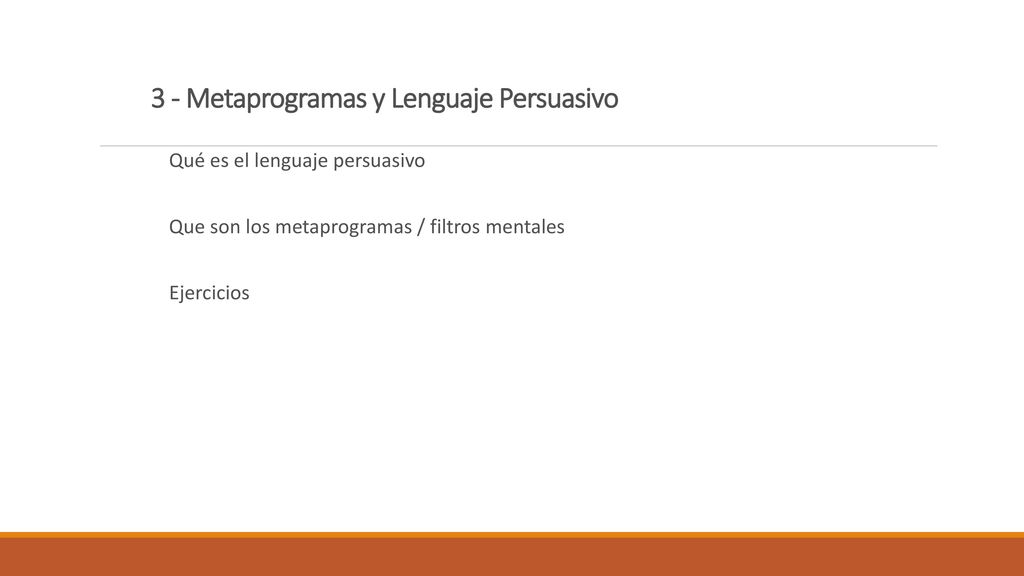 3 - Metaprogramas y Lenguaje Persuasivo

Qué es el lenguaje persuasivo

Que son los metaprogramas / filtros mentales

Ejercicios